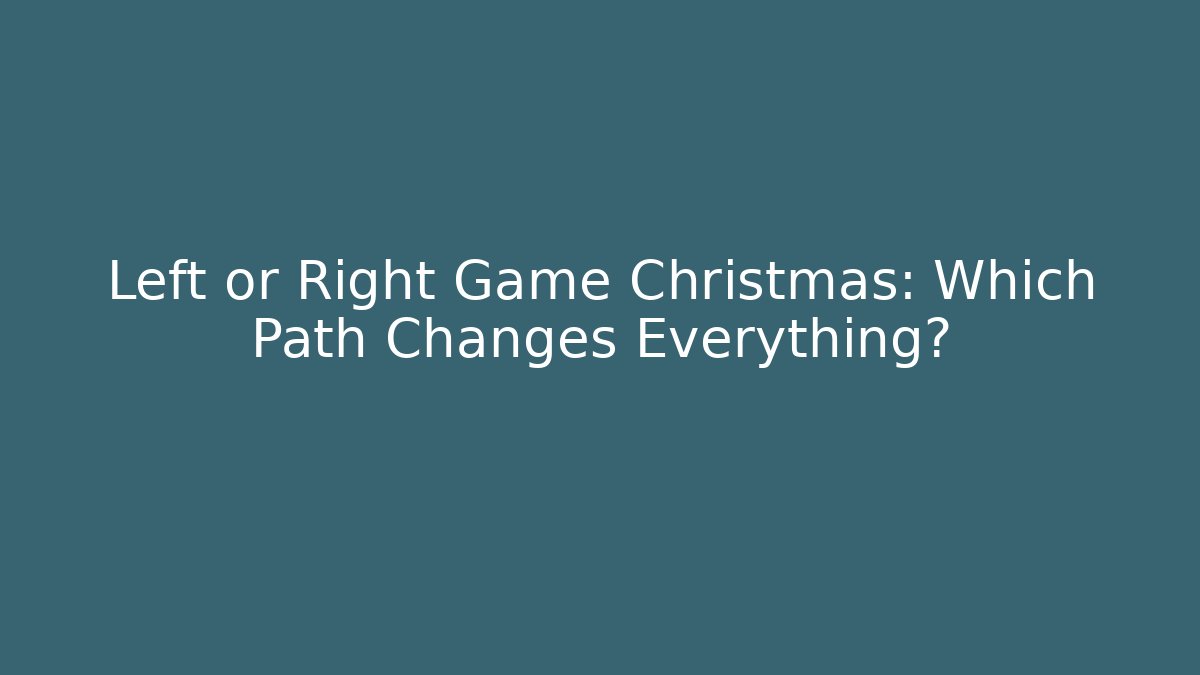 Left or Right Game Christmas: Which Path Changes Everything?